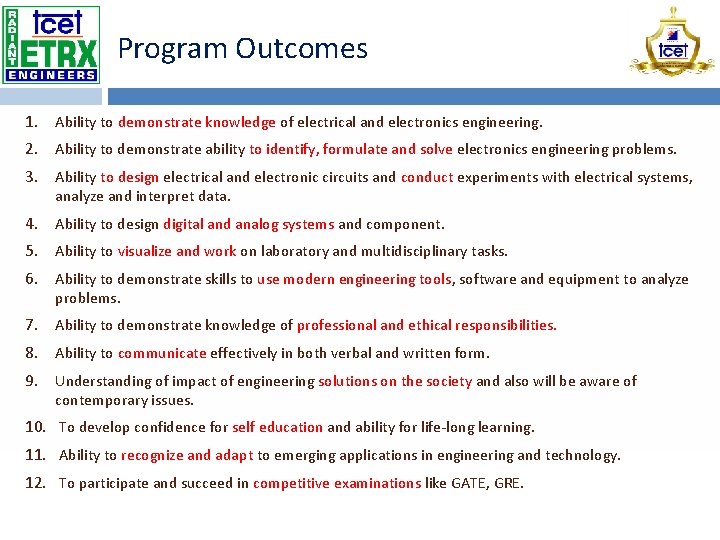 RADIANT tcet ETRX ENGINEERS

Program Outcomes

tcet

1. Ability to demonstrate knowledge of electrical and electronics engineering.
2. Ability to demonstrate ability to identify, formulate and solve electronics engineering problems.
3. Ability to design electrical and electronic circuits and conduct experiments with electrical systems, analyze and interpret data.
4. Ability to design digital and analog systems and component.
5. Ability to visualize and work on laboratory and multidisciplinary tasks.
6. Ability to demonstrate skills to use modern engineering tools, software and equipment to analyze problems.
7. Ability to demonstrate knowledge of professional and ethical responsibilities.
8. Ability to communicate effectively in both verbal and written form.
9. Understanding of impact of engineering solutions on the society and also will be aware of contemporary issues.
10. To develop confidence for self education and ability for life-long learning.
11. Ability to recognize and adapt to emerging applications in engineering and technology.
12. To participate and succeed in competitive examinations like GATE, GRE.